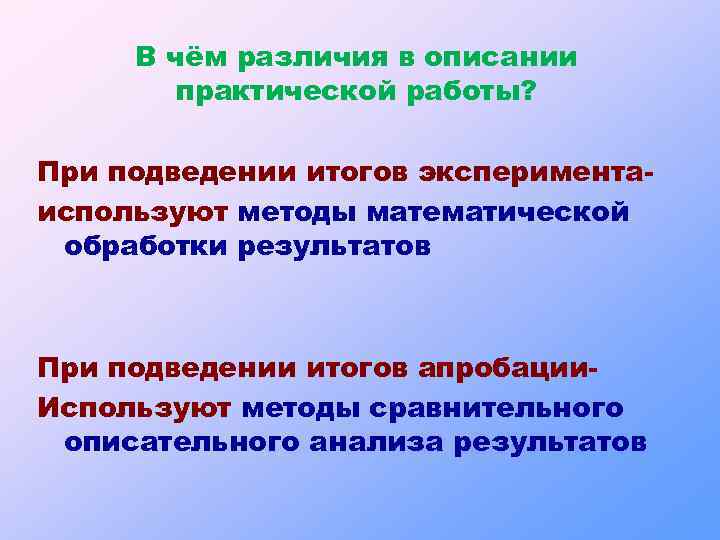 В чём различия в описании практической работы?

При подведении итогов эксперимента-
используют методы математической обработки результатов

При подведении итогов апробации-
Используют методы сравнительного описательного анализа результатов